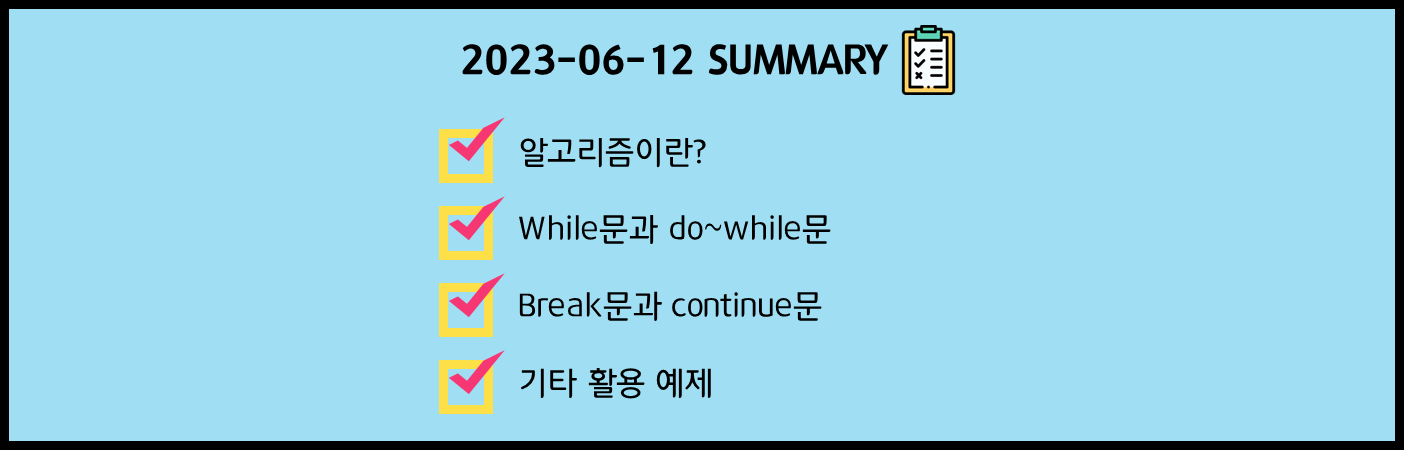 2023-06-12 SUMMARY

알고리즘이란?

While문과 do~while문

Break문과 continue문

기타 활용 예제